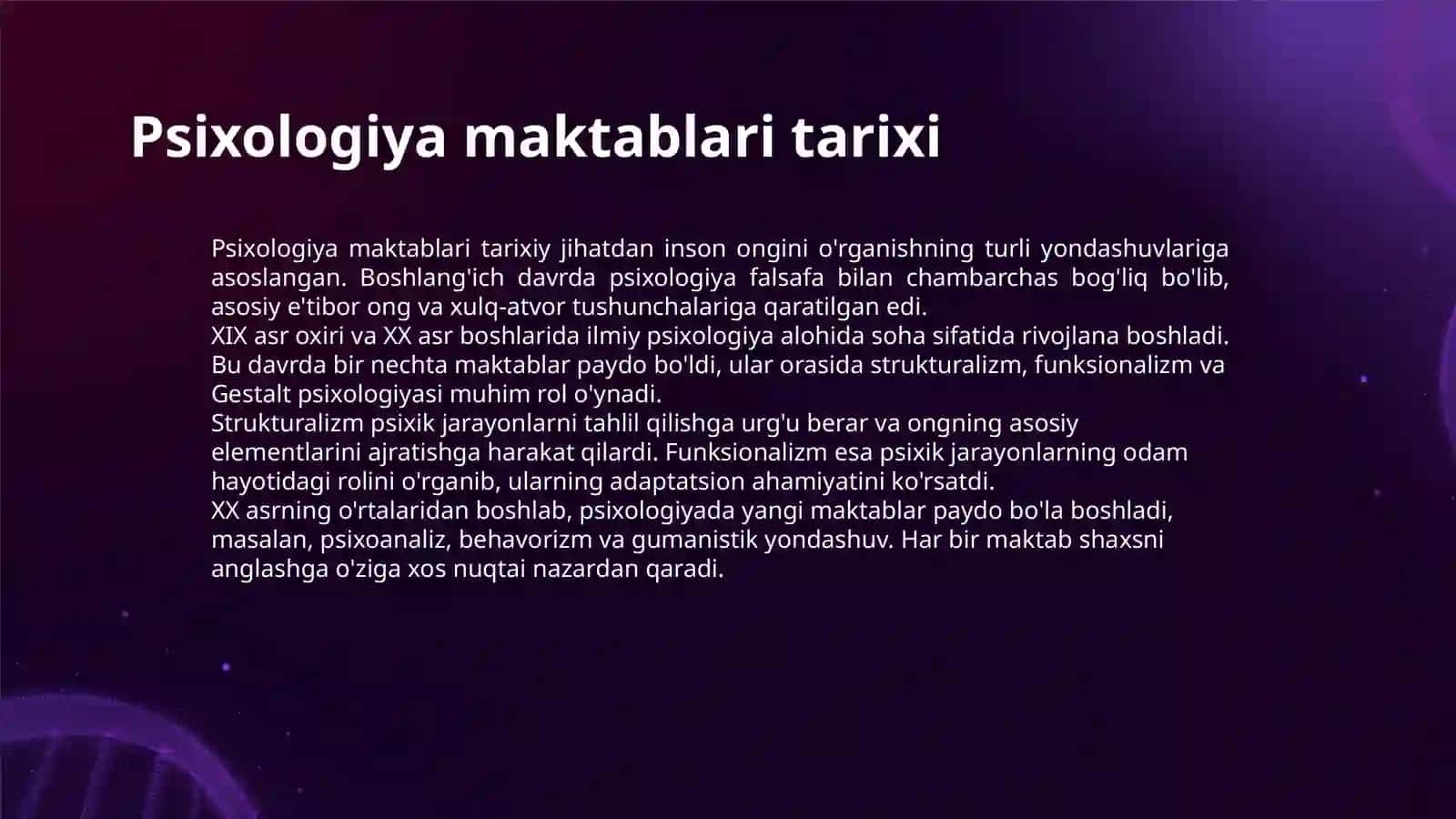 Psixologiya maktablari tarixi

Psixologiya maktablari tarixiy jihatdan inson ongini o'rganishning turli yondashuvlariga asoslangan. Boshlang'ich davrda psixologiya falsafa bilan chambarchas bog'liq bo'lib, asosiy e'tibor ong va xulq-atvor tushunchalariga qaratilgan edi.
XIX asr oxiri va XX asr boshlarida ilmiy psixologiya alohida soha sifatida rivojlana boshladi. Bu davrda bir nechta maktablar paydo bo'ldi, ular orasida strukturalizm, funksionalizm va Gestalt psixologiyasi muhim rol o'ynadi.
Strukturalizm psixik jarayonlarni tahlil qilishga urg'u berar va ongning asosiy elementlarini ajratishga harakat qilardi. Funksionalizm esa psixik jarayonlarning odam hayotidagi rolini o'rganib, ularning adaptatsion ahamiyatini ko'rsatdi.
XX asrning o'rtalaridan boshlab, psixologiyada yangi maktablar paydo bo'la boshladi, masalan, psixoanaliz, behavorizm va gumanistik yondashuv. Har bir maktab shaxsni anglashga o'ziga xos nuqtai nazardan qaradi.